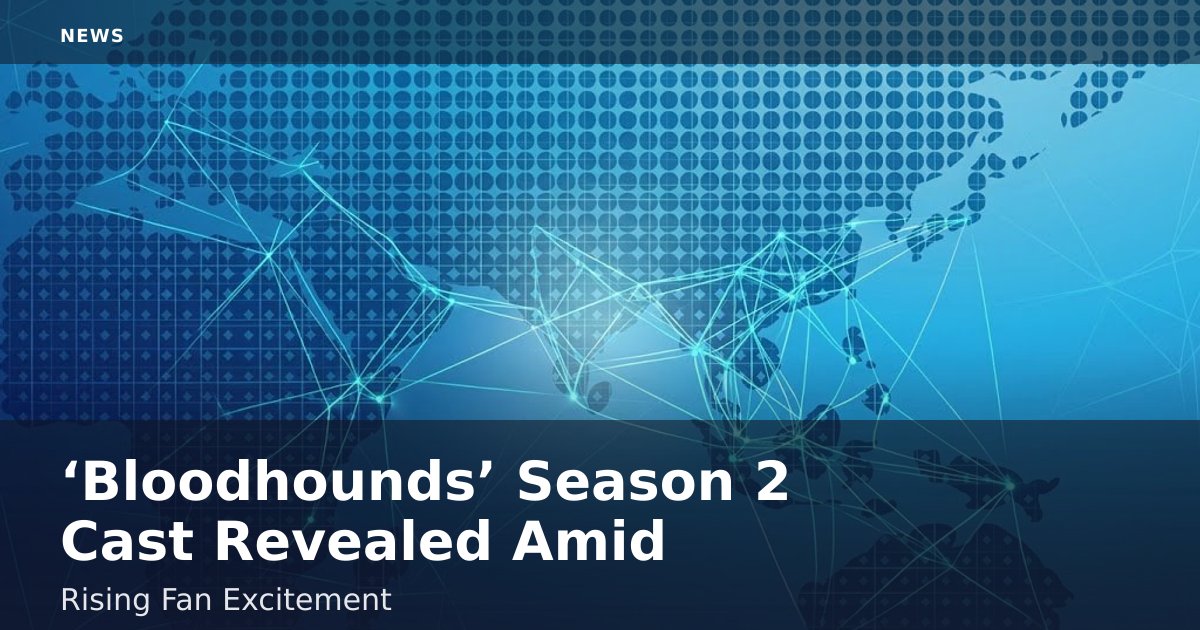 NEWS

‘Bloodhounds’ Season 2 Cast Revealed Amid

Rising Fan Excitement